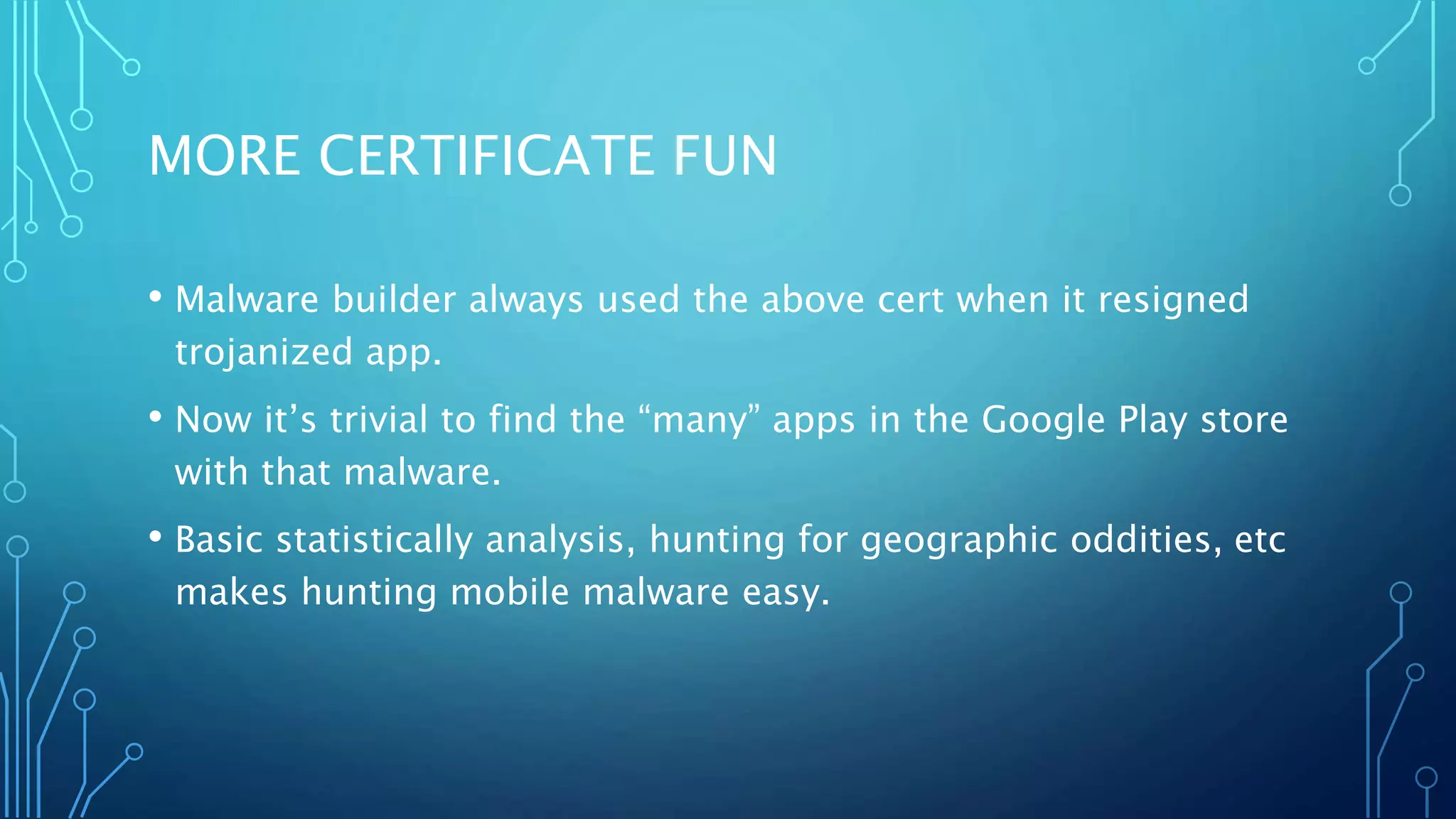 MORE CERTIFICATE FUN

• Malware builder always used the above cert when it resigned trojanized app.

• Now it’s trivial to find the “many” apps in the Google Play store with that malware.

• Basic statistically analysis, hunting for geographic oddities, etc makes hunting mobile malware easy.